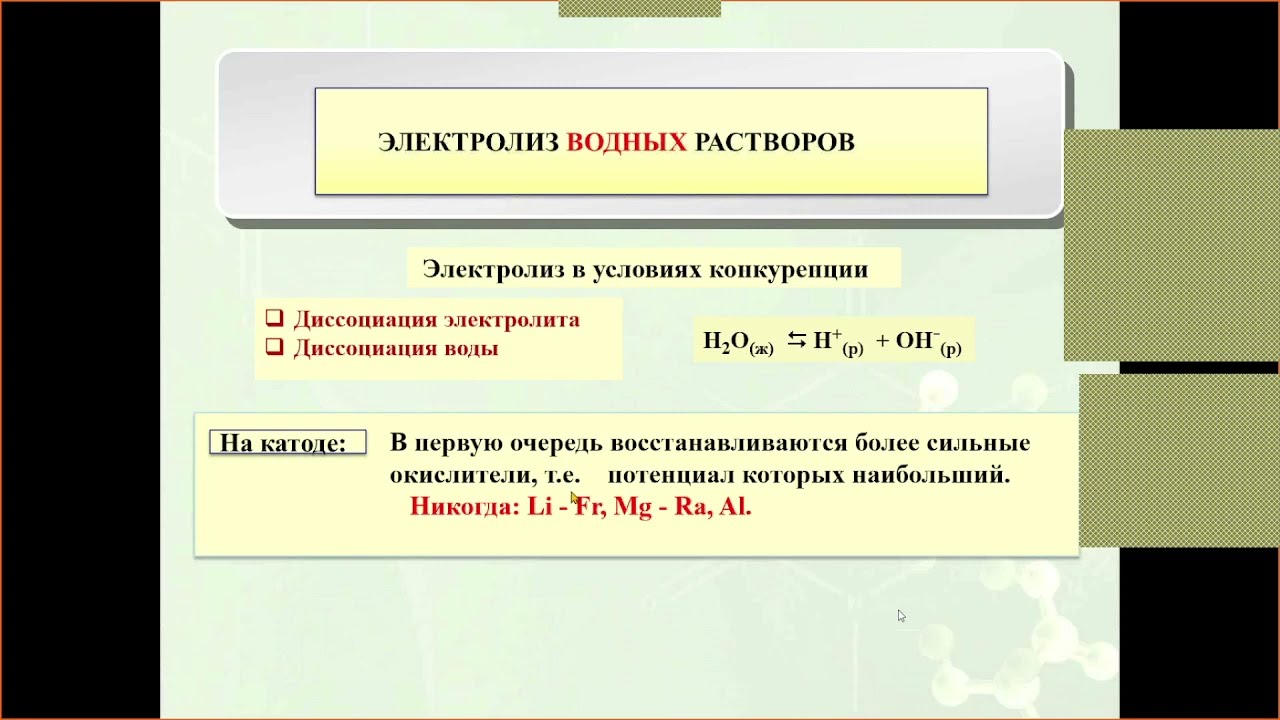 ЭЛЕКТРОЛИЗ ВОДНЫХ РАСТВОРОВ

Электролиз в условиях конкуренции

❑ Диссоциация электролита
❑ Диссоциация воды

$H_2O_{(ж)} \leftrightarrows H^+_{(р)} + OH^-_{(р)}$

На катоде: В первую очередь восстанавливаются более сильные окислители, т.е. потенциал которых наибольший.
Никогда: Li - Fr, Mg - Ra, Al.